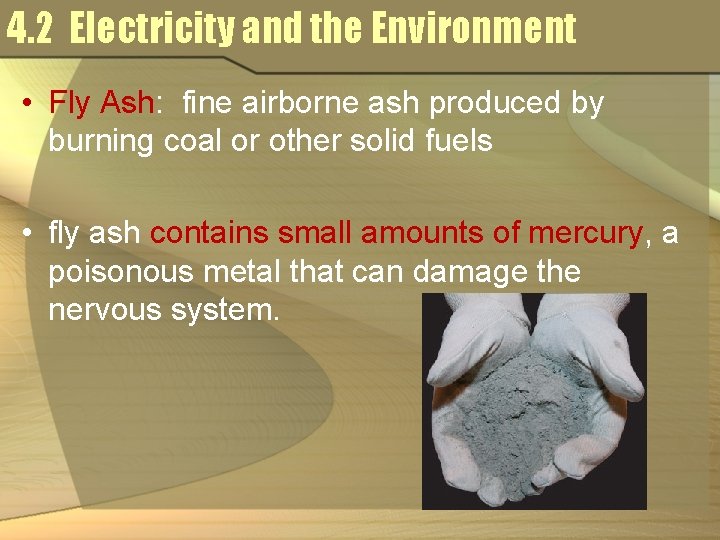 4.2 Electricity and the Environment

• Fly Ash: fine airborne ash produced by burning coal or other solid fuels

• fly ash contains small amounts of mercury, a poisonous metal that can damage the nervous system.